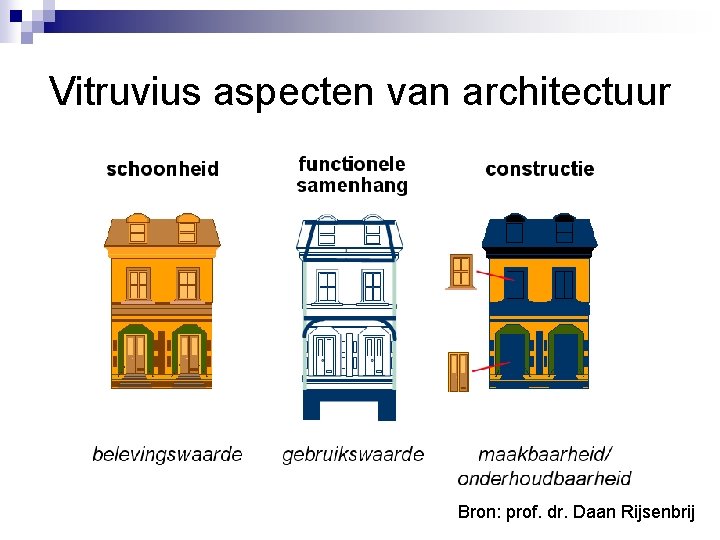 Vitruvius aspecten van architectuur

schoonheid

functionele samenhang

constructie

belevingswaarde

gebruikswaarde

maakbaarheid/ onderhoudbaarheid

Bron: prof. dr. Daan Rijsenbrij